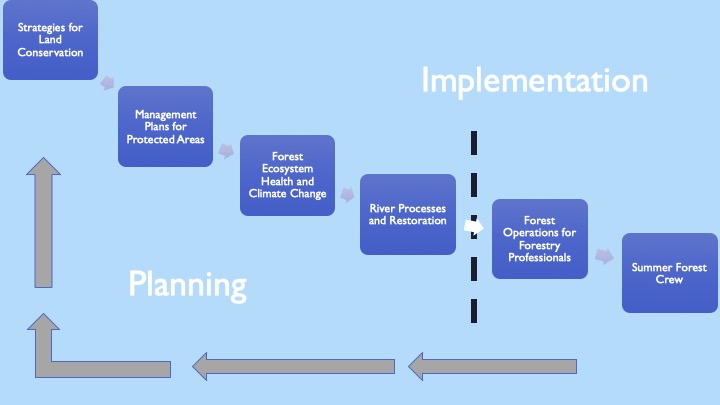 Strategies for Land Conservation

Management Plans for Protected Areas

Forest Ecosystem Health and Climate Change

River Processes and Restoration

Implementation

Forest Operations for Forestry Professionals

Summer Forest Crew

Planning